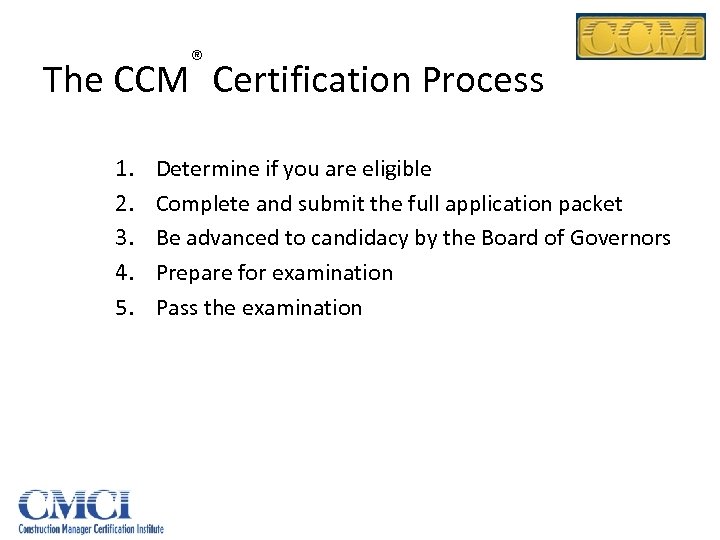 CCM

The CCM® Certification Process

1. Determine if you are eligible
2. Complete and submit the full application packet
3. Be advanced to candidacy by the Board of Governors
4. Prepare for examination
5. Pass the examination

CMCI
Construction Manager Certification Institute